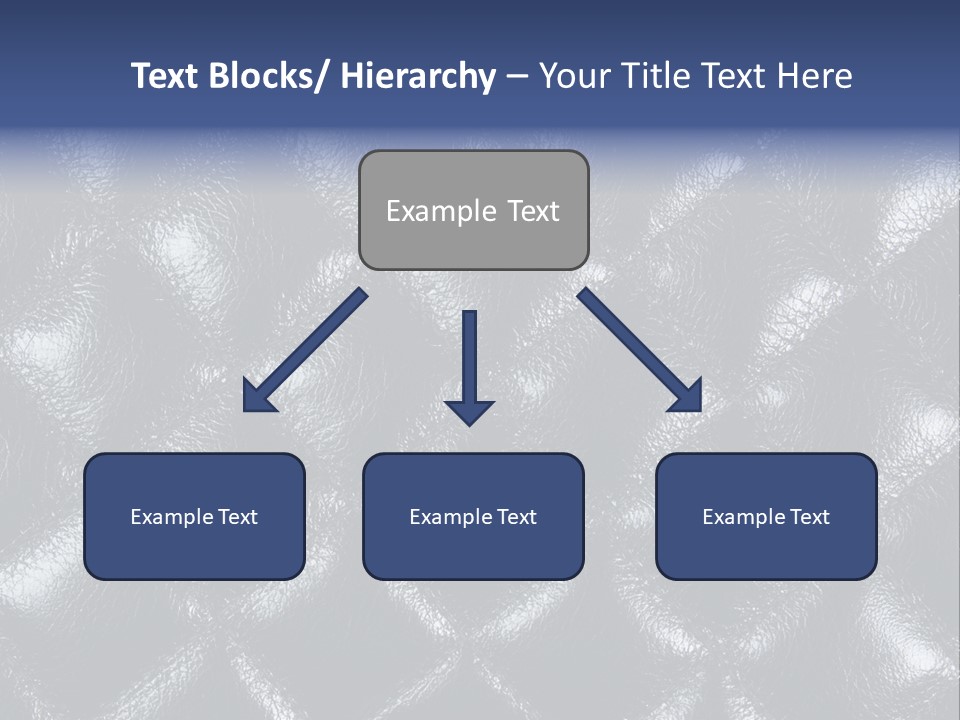 Text Blocks/ Hierarchy – Your Title Text Here

Example Text

Example Text

Example Text

Example Text